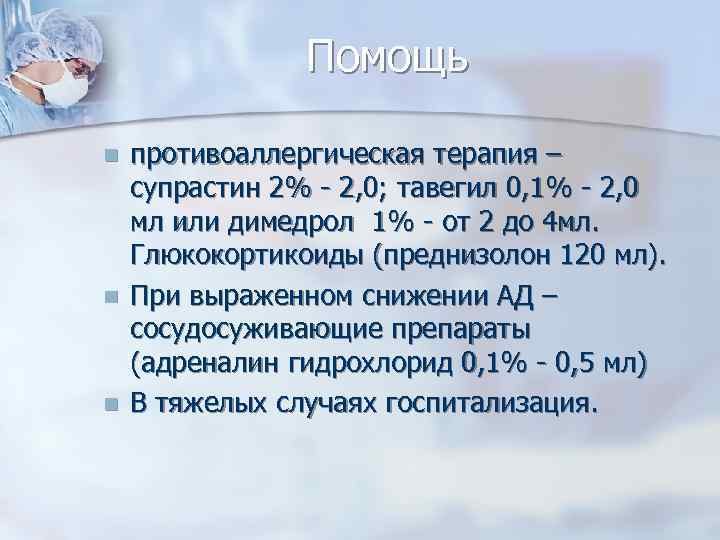 Помощь

- противоаллергическая терапия – супрастин 2% - 2,0; тавегил 0,1% - 2,0 мл или димедрол 1% - от 2 до 4мл. Глюкокортикоиды (преднизолон 120 мл).
- При выраженном снижении АД – сосудосуживающие препараты (адреналин гидрохлорид 0,1% - 0,5 мл)
- В тяжелых случаях госпитализация.